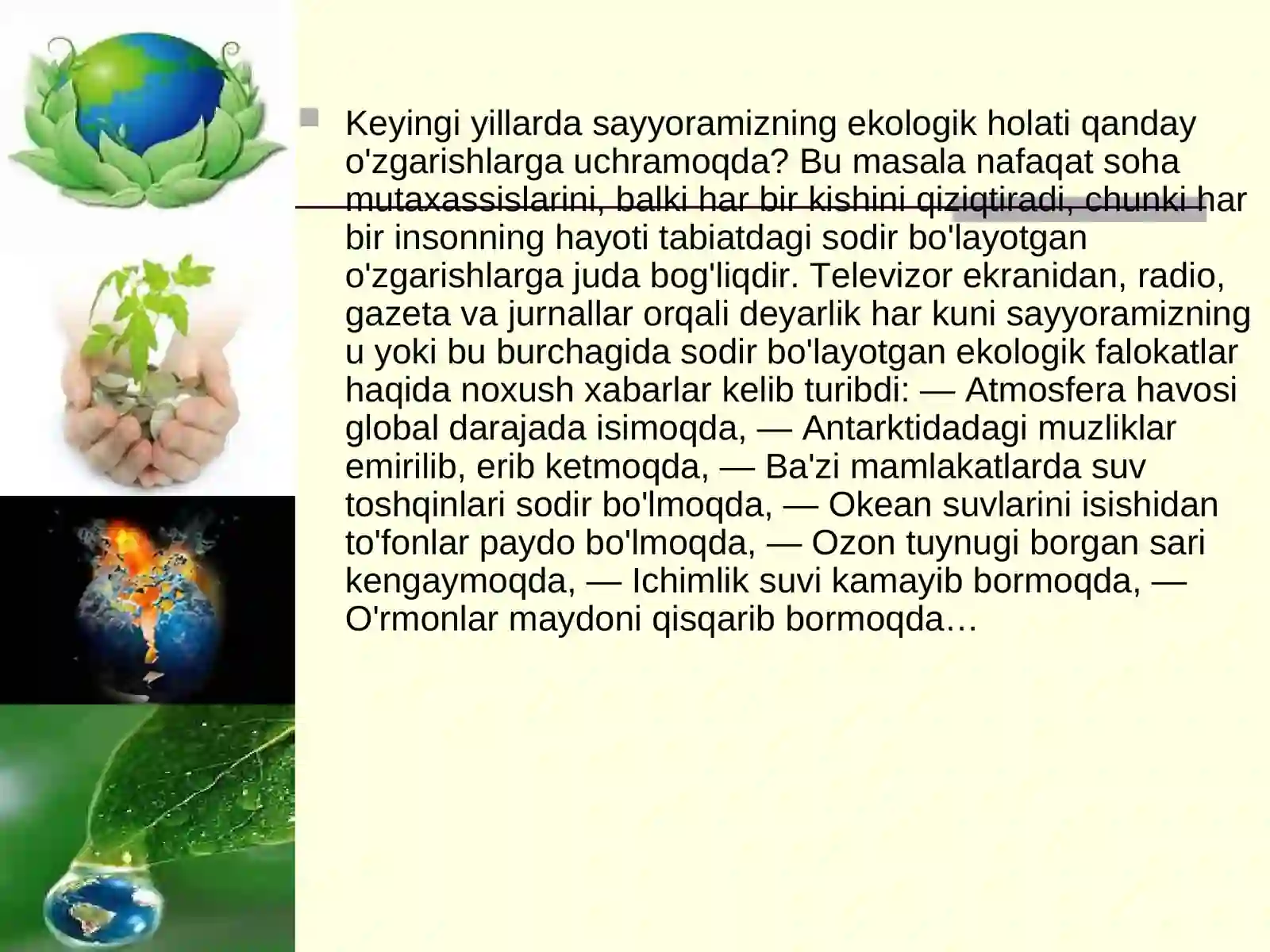 Keyingi yillarda sayyoramizning ekologik holati qanday o'zgarishlarga uchramoqda? Bu masala nafaqat soha mutaxassislarini, balki har bir kishini qiziqtiradi, chunki har bir insonning hayoti tabiatdagi sodir bo'layotgan o'zgarishlarga juda bog'liqdir. Televizor ekranidan, radio, gazeta va jurnallar orqali deyarlik har kuni sayyoramizning u yoki bu burchagida sodir bo'layotgan ekologik falokatlar haqida noxush xabarlar kelib turibdi: — Atmosfera havosi global darajada isimoqda, — Antarktidadagi muzliklar emirilib, erib ketmoqda, — Ba'zi mamlakatlarda suv toshqinlari sodir bo'lmoqda, — Okean suvlarini isishidan to'fonlar paydo bo'lmoqda, — Ozon tuynugi borgan sari kengaymoqda, — Ichimlik suvi kamayib bormoqda, — O'rmonlar maydoni qisqarib bormoqda…